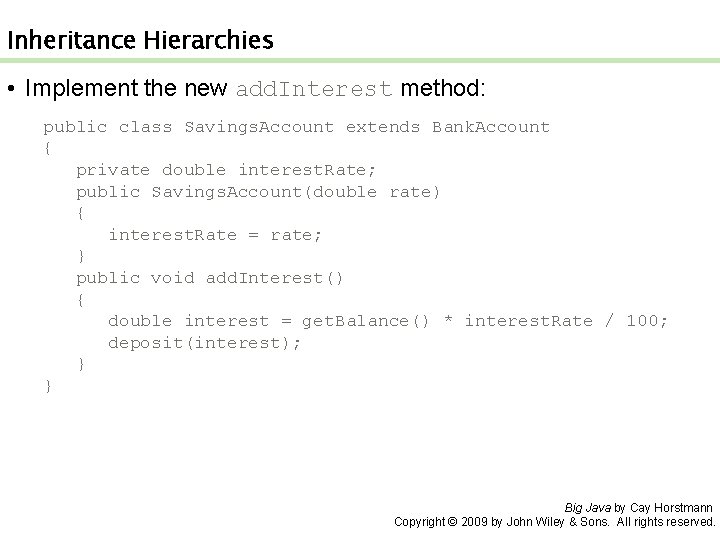 Inheritance Hierarchies

• Implement the new addInterest method:

public class SavingsAccount extends BankAccount
{
   private double interestRate;
   public SavingsAccount(double rate)
   {
      interestRate = rate;
   }
   public void addInterest()
   {
      double interest = getBalance() * interestRate / 100;
      deposit(interest);
   }
}

Big Java by Cay Horstmann
Copyright © 2009 by John Wiley & Sons. All rights reserved.